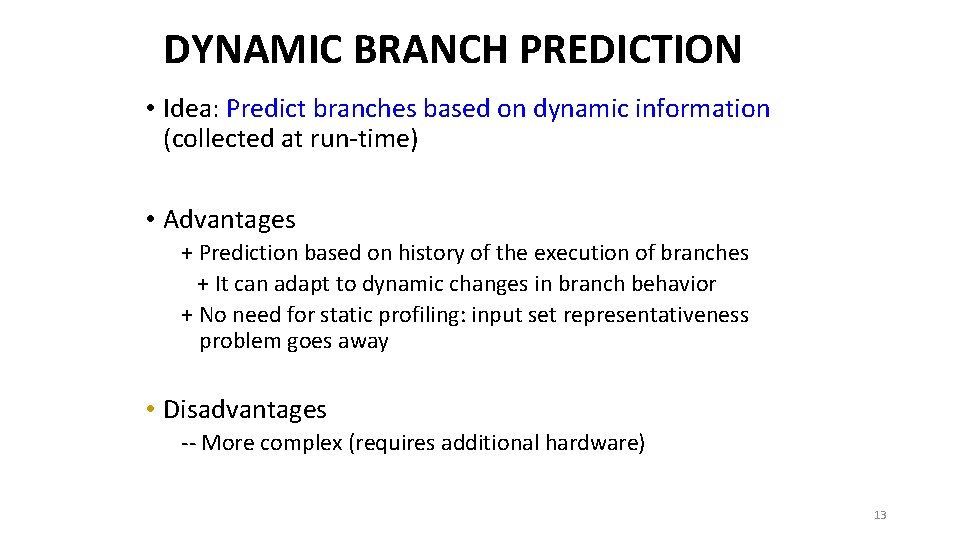 DYNAMIC BRANCH PREDICTION

• Idea: Predict branches based on dynamic information (collected at run-time)

• Advantages
+ Prediction based on history of the execution of branches
+ It can adapt to dynamic changes in branch behavior
+ No need for static profiling: input set representativeness problem goes away

• Disadvantages
-- More complex (requires additional hardware)

13